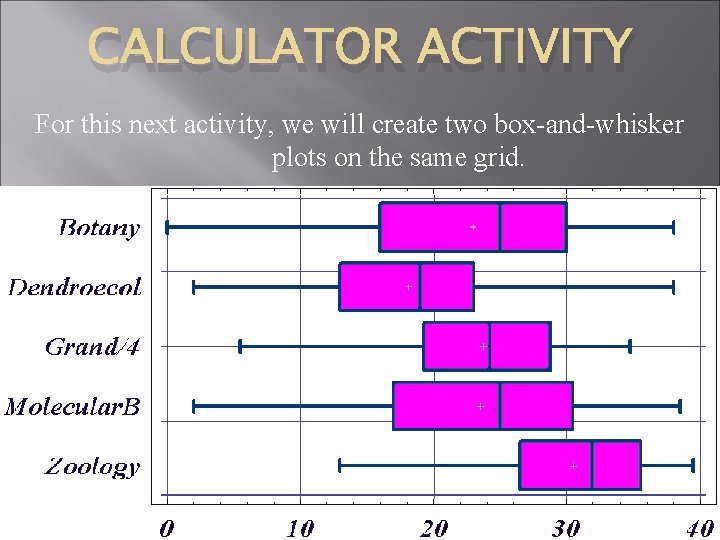 CALCULATOR ACTIVITY

For this next activity, we will create two box-and-whisker plots on the same grid.

Botany
Dendroecol
Grand/4
MolecularB
Zoology

0 10 20 30 40